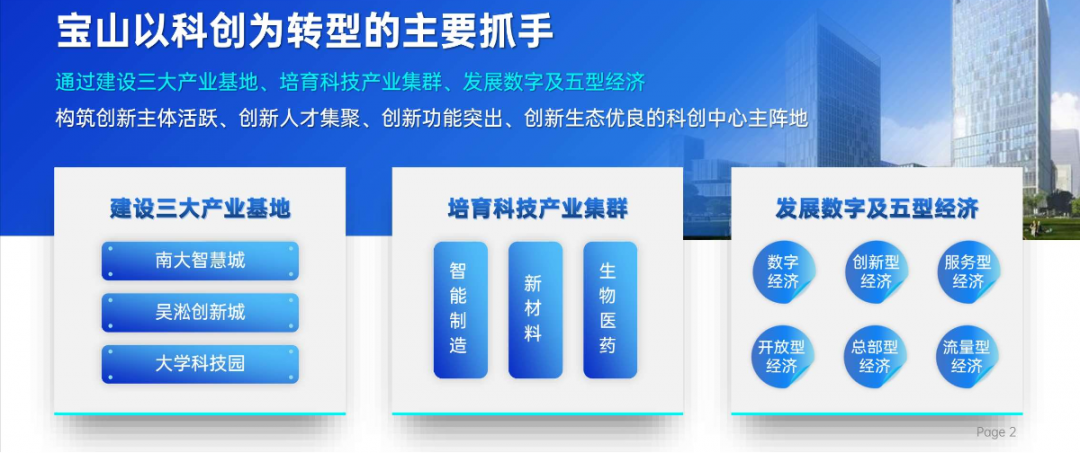 宝山以科创为转型的主要抓手

通过建设三大产业基地、培育科技产业集群、发展数字及五型经济

构筑创新主体活跃、创新人才集聚、创新功能突出、创新生态优良的科创中心主阵地

建设三大产业基地

南大智慧城

吴淞创新城

大学科技园

培育科技产业集群

智能制造

新材料

生物医药

发展数字及五型经济

数字经济

创新型经济

服务型经济

开放型经济

总部型经济

流量型经济

Page 2